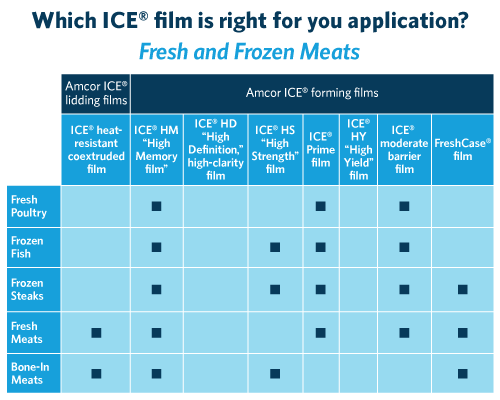 Which ICE® film is right for you application?

Fresh and Frozen Meats

| | Amcor ICE® lidding films | Amcor ICE® forming films | | | | | | |
|---|---|---|---|---|---|---|---|---|
| | ICE® heat-resistant coextruded film | ICE® HM "High Memory film" | ICE® HD "High Definition," high-clarity film | ICE® HS "High Strength" film | ICE® Prime film | ICE® HY "High Yield" film | ICE® moderate barrier film | FreshCase® film |
| Fresh Poultry | | ■ | | | ■ | | ■ | |
| Frozen Fish | | ■ | | ■ | ■ | | ■ | |
| Frozen Steaks | | ■ | | ■ | ■ | | ■ | ■ |
| Fresh Meats | ■ | ■ | | | ■ | | ■ | ■ |
| Bone-In Meats | ■ | ■ | | ■ | | | | ■ |